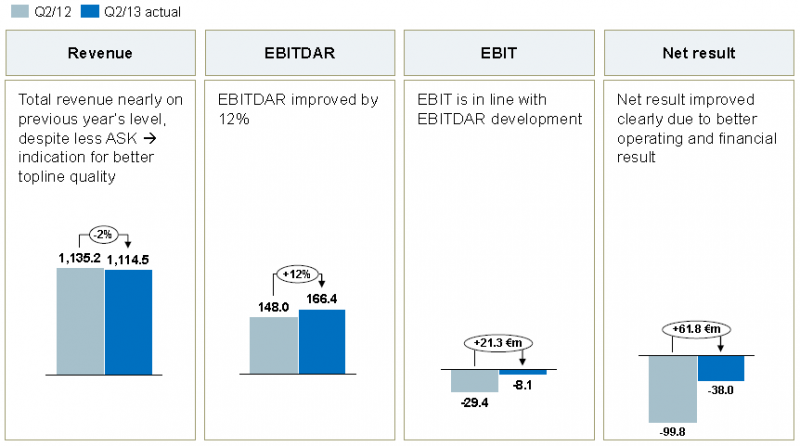 Q2/12 Q2/13 actual

Revenue

Total revenue nearly on previous year's level, despite less ASK → indication for better topline quality

-2%

1,135.2 1,114.5

EBITDAR

EBITDAR improved by 12%

+12%

148.0 166.4

EBIT

EBIT is in line with EBITDAR development

+21.3 €m

-29.4 -8.1

Net result

Net result improved clearly due to better operating and financial result

+61.8 €m

-99.8 -38.0